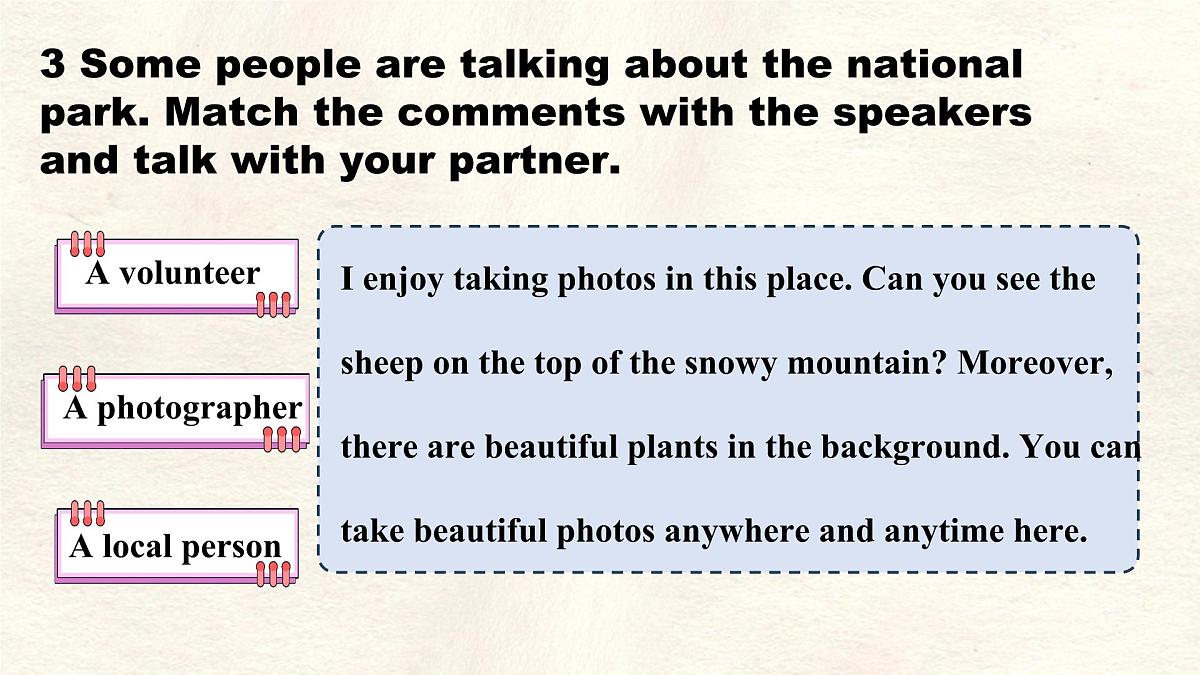 3 Some people are talking about the national park. Match the comments with the speakers and talk with your partner.

A volunteer

A photographer

A local person

I enjoy taking photos in this place. Can you see the sheep on the top of the snowy mountain? Moreover, there are beautiful plants in the background. You can take beautiful photos anywhere and anytime here.